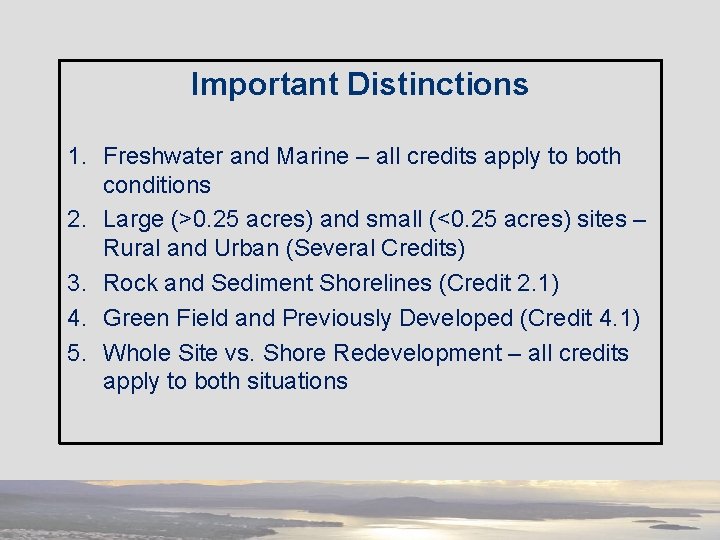 Important Distinctions

1. Freshwater and Marine – all credits apply to both conditions
2. Large (>0.25 acres) and small (<0.25 acres) sites – Rural and Urban (Several Credits)
3. Rock and Sediment Shorelines (Credit 2.1)
4. Green Field and Previously Developed (Credit 4.1)
5. Whole Site vs. Shore Redevelopment – all credits apply to both situations